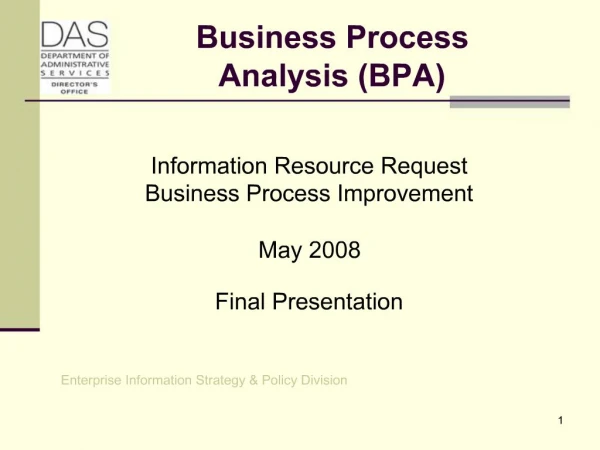 DAS
DEPARTMENT OF ADMINISTRATIVE SERVICES
DIRECTOR'S OFFICE

Business Process Analysis (BPA)

Information Resource Request
Business Process Improvement

May 2008

Final Presentation

Enterprise Information Strategy & Policy Division

1